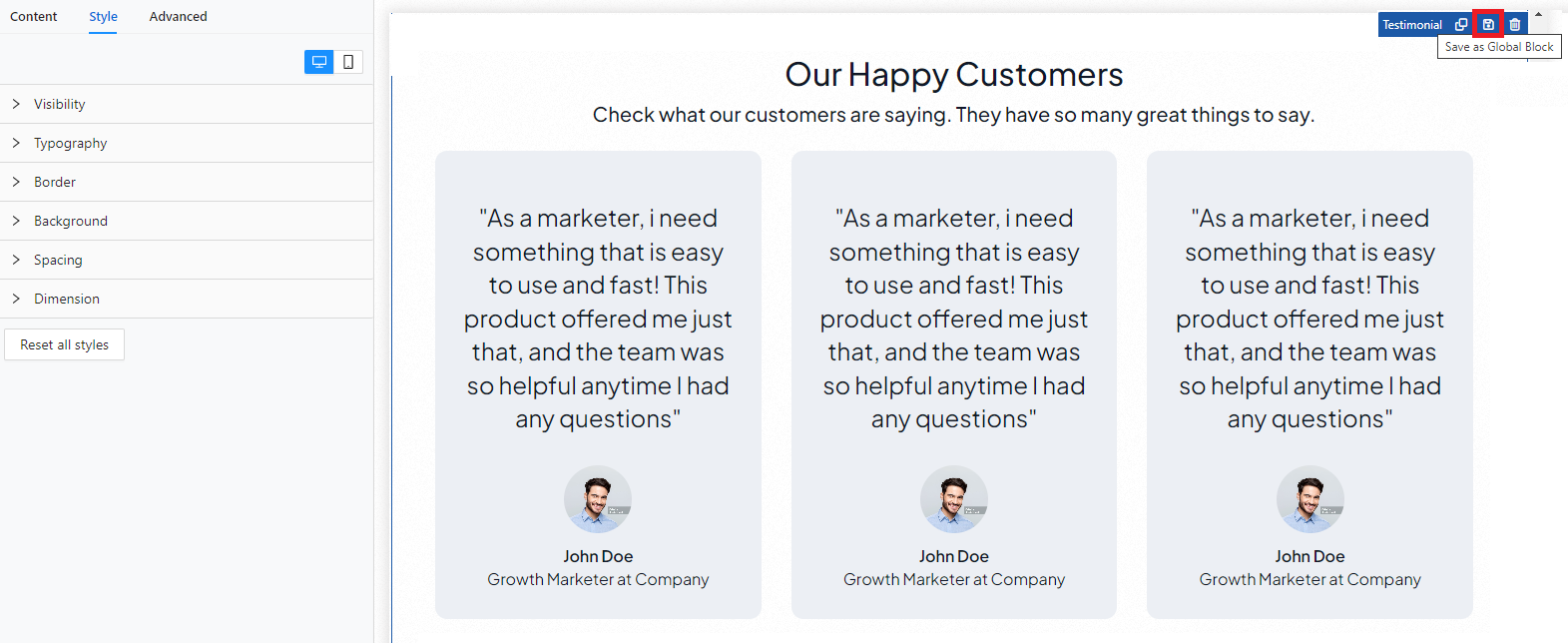 Content Style Advanced

Visibility

Typography

Border

Background

Spacing

Dimension

Reset all styles

Testimonial

Save as Global Block

Our Happy Customers

Check what our customers are saying. They have so many great things to say.

"As a marketer, i need something that is easy to use and fast! This product offered me just that, and the team was so helpful anytime I had any questions"

John Doe
Growth Marketer at Company

"As a marketer, i need something that is easy to use and fast! This product offered me just that, and the team was so helpful anytime I had any questions"

John Doe
Growth Marketer at Company

"As a marketer, i need something that is easy to use and fast! This product offered me just that, and the team was so helpful anytime I had any questions"

John Doe
Growth Marketer at Company